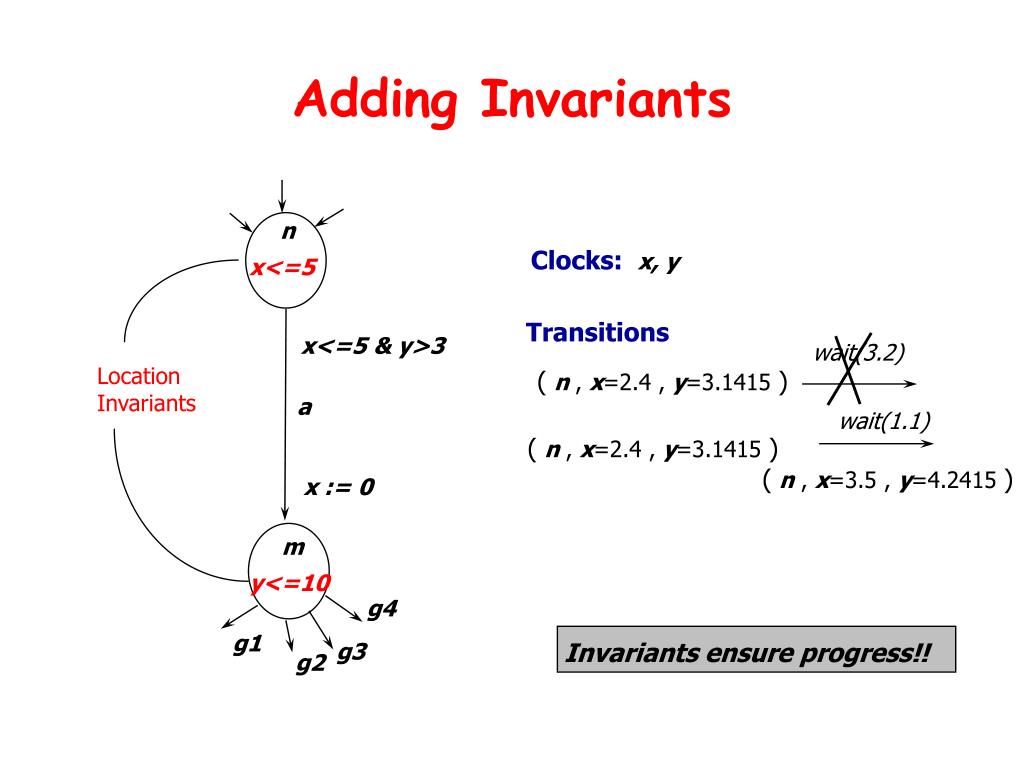 Adding Invariants

n
x<=5

Location Invariants

x<=5 & y>3

a

x := 0

m
y<=10

g1
g2
g3
g4

Clocks: x, y

Transitions

( n , x=2.4 , y=3.1415 ) wait(3.2)

( n , x=2.4 , y=3.1415 ) wait(1.1) ( n , x=3.5 , y=4.2415 )

Invariants ensure progress!!